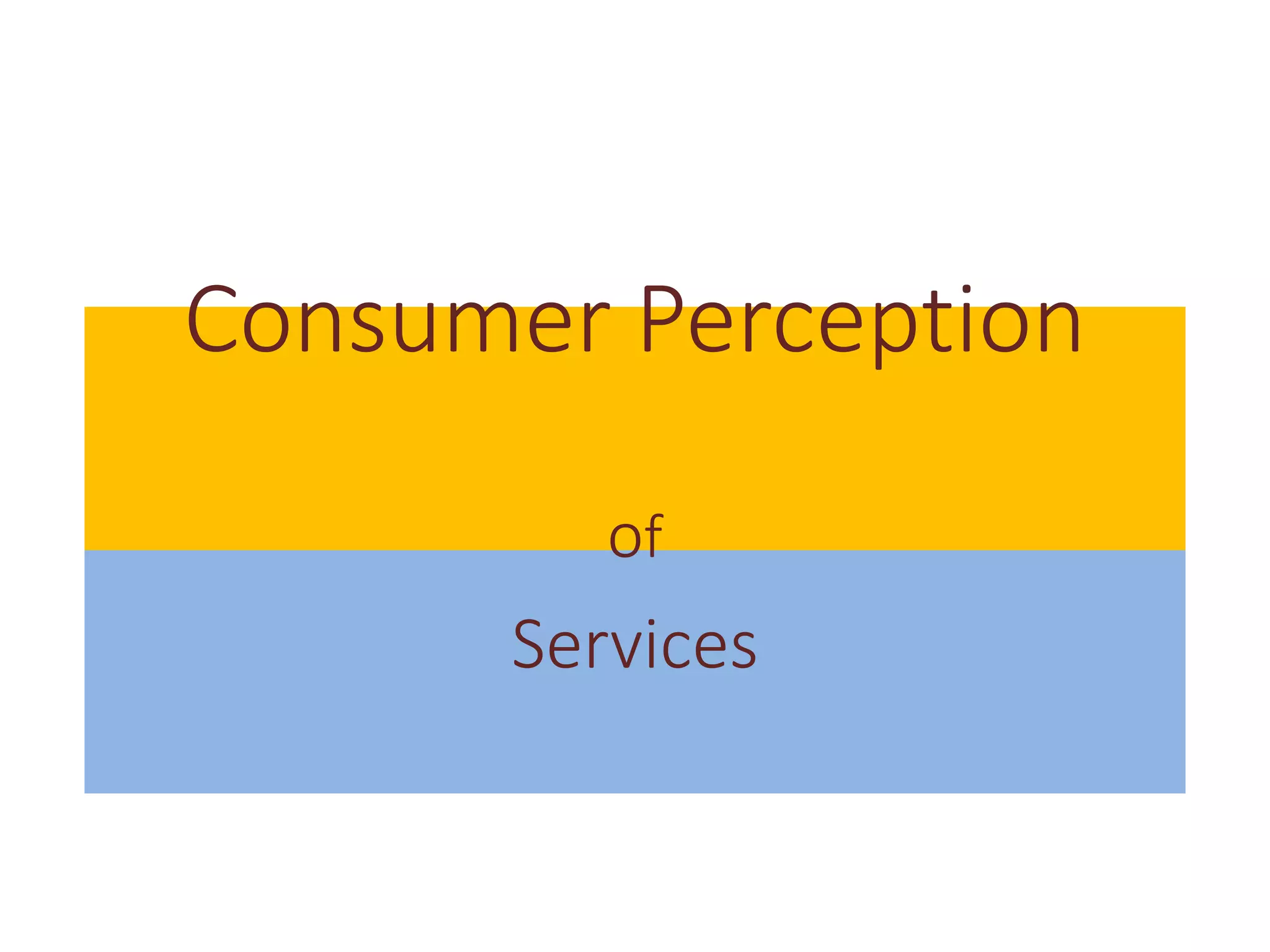 Consumer Perception

of

Services